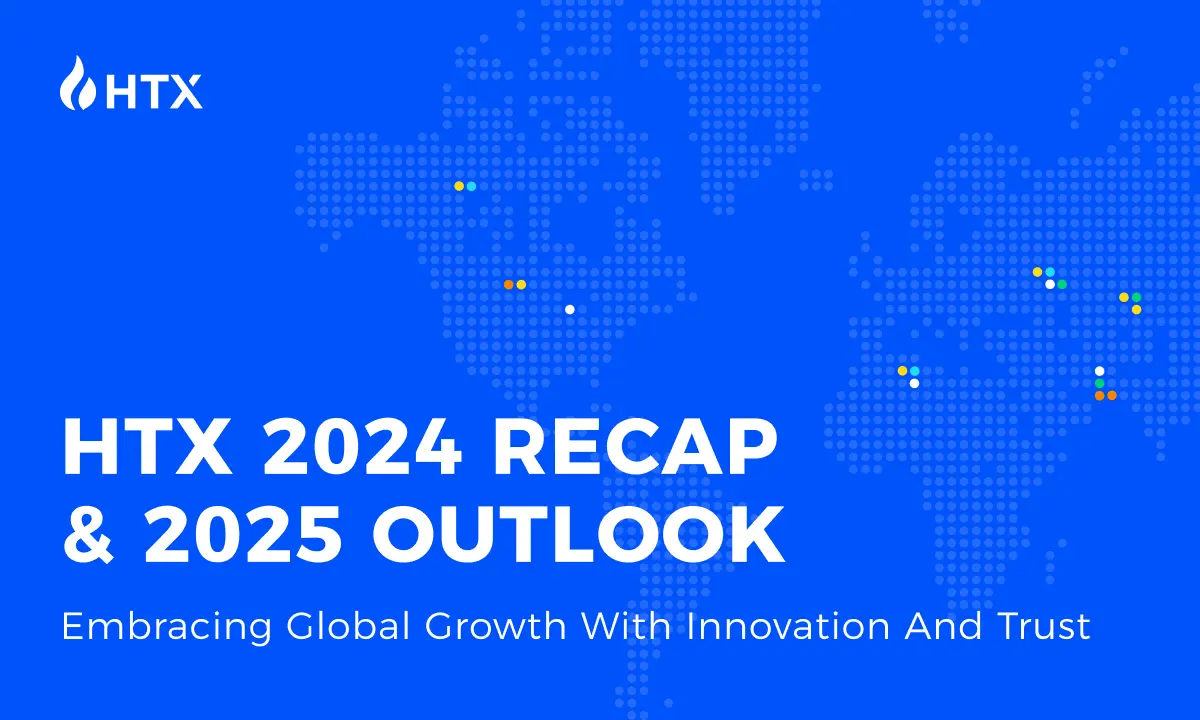 HTX

HTX 2024 RECAP & 2025 OUTLOOK

Embracing Global Growth With Innovation And Trust